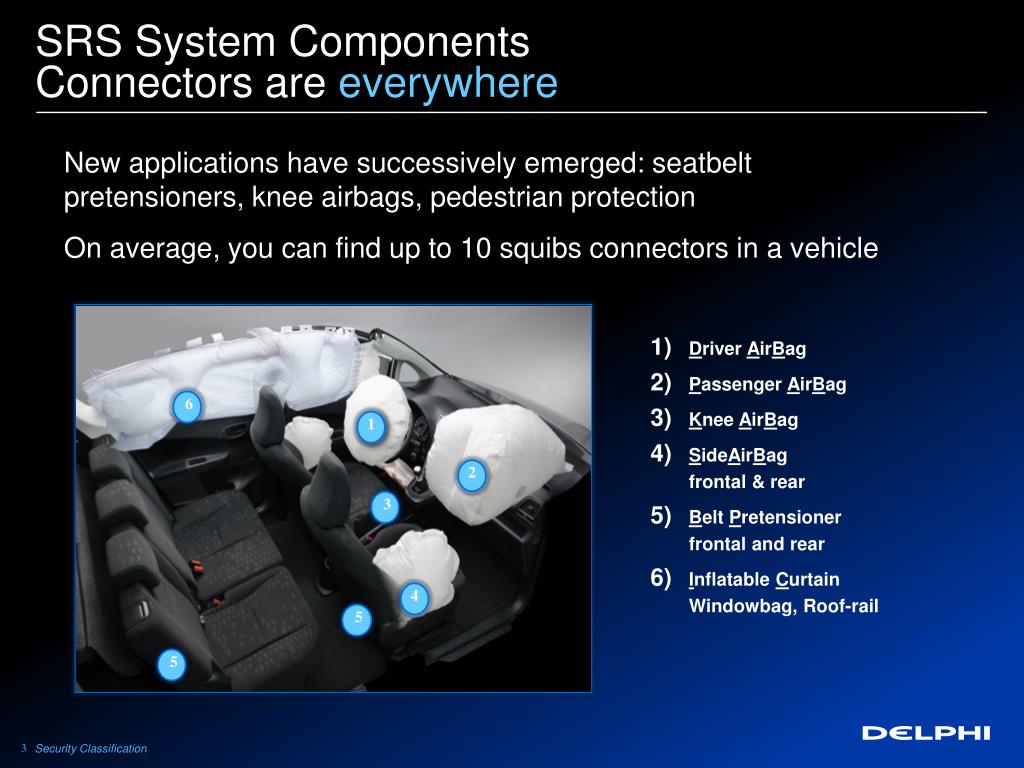 SRS System Components
Connectors are everywhere

New applications have successively emerged: seatbelt pretensioners, knee airbags, pedestrian protection

On average, you can find up to 10 squibs connectors in a vehicle

6
1
2
3
4
5
5

1) Driver AirBag
2) Passenger AirBag
3) Knee AirBag
4) SideAirBag frontal & rear
5) Belt Pretensioner frontal and rear
6) Inflatable Curtain Windowbag, Roof-rail

3 Security Classification

DELPHI